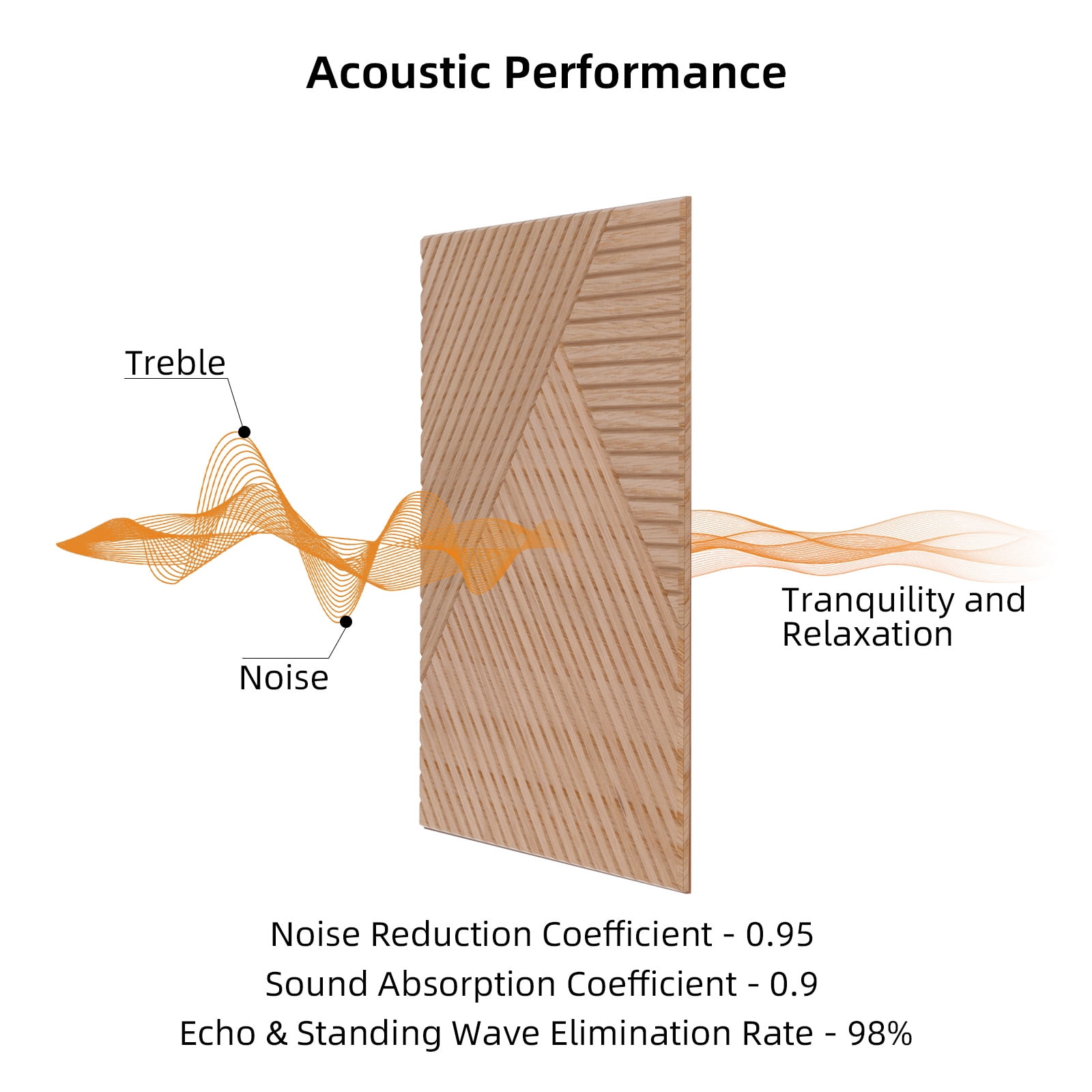 Acoustic Performance

Treble

Noise

Tranquility and Relaxation

Noise Reduction Coefficient - 0.95
Sound Absorption Coefficient - 0.9
Echo & Standing Wave Elimination Rate - 98%